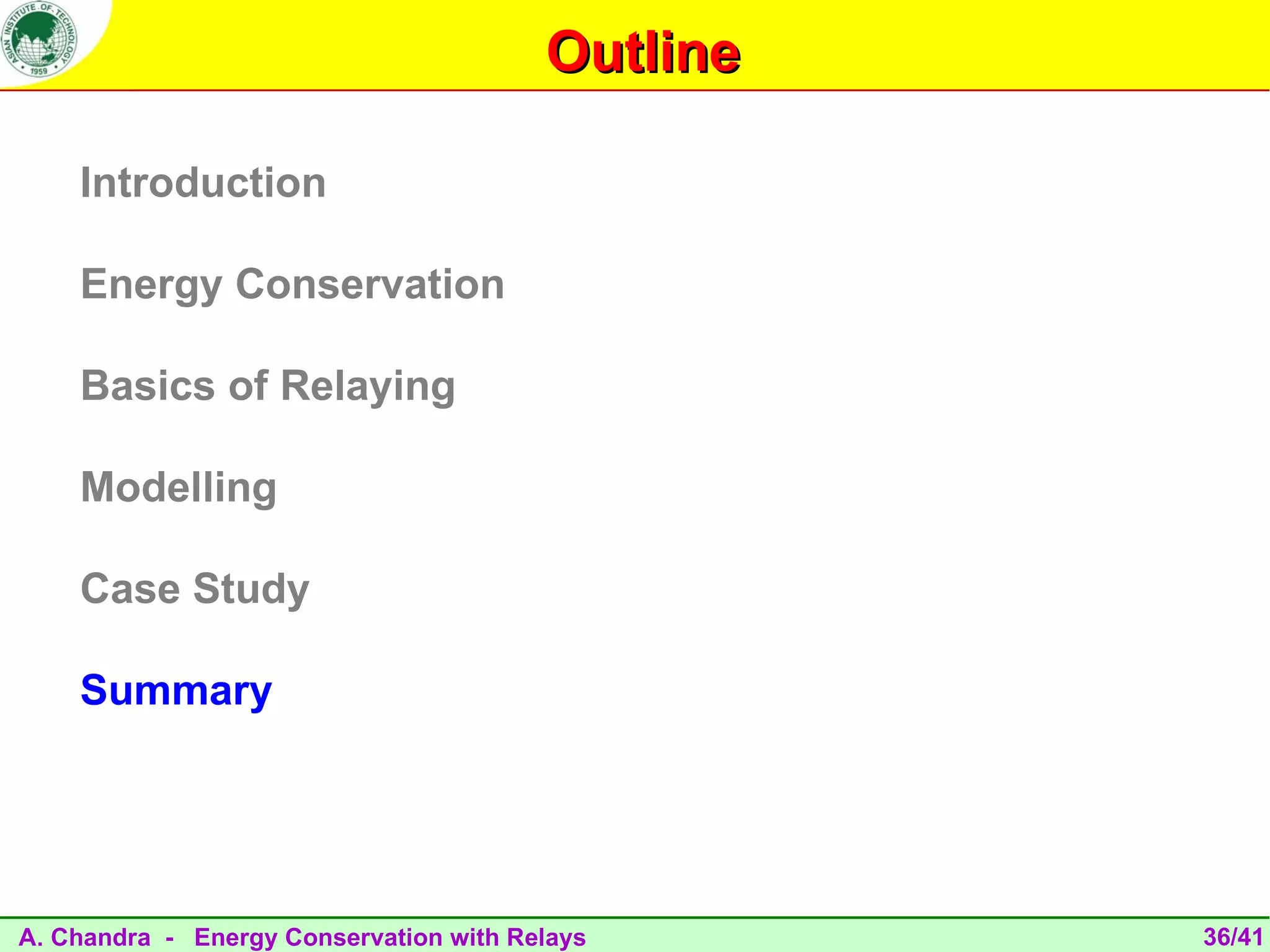 ASIAN INSTITUTE OF TECHNOLOGY
1959

Outline

Introduction

Energy Conservation

Basics of Relaying

Modelling

Case Study

Summary

A. Chandra - Energy Conservation with Relays

36/41